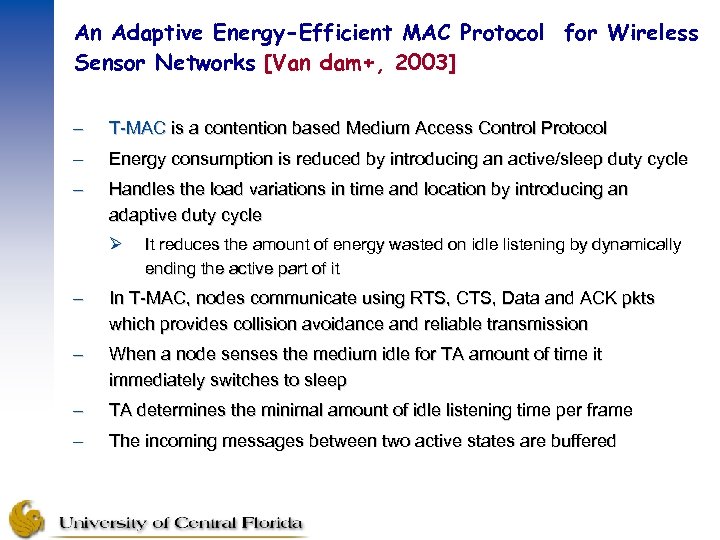 An Adaptive Energy-Efficient MAC Protocol for Wireless Sensor Networks [Van dam+, 2003]

– T-MAC is a contention based Medium Access Control Protocol
– Energy consumption is reduced by introducing an active/sleep duty cycle
– Handles the load variations in time and location by introducing an adaptive duty cycle
➢ It reduces the amount of energy wasted on idle listening by dynamically ending the active part of it
– In T-MAC, nodes communicate using RTS, CTS, Data and ACK pkts which provides collision avoidance and reliable transmission
– When a node senses the medium idle for TA amount of time it immediately switches to sleep
– TA determines the minimal amount of idle listening time per frame
– The incoming messages between two active states are buffered

University of Central Florida